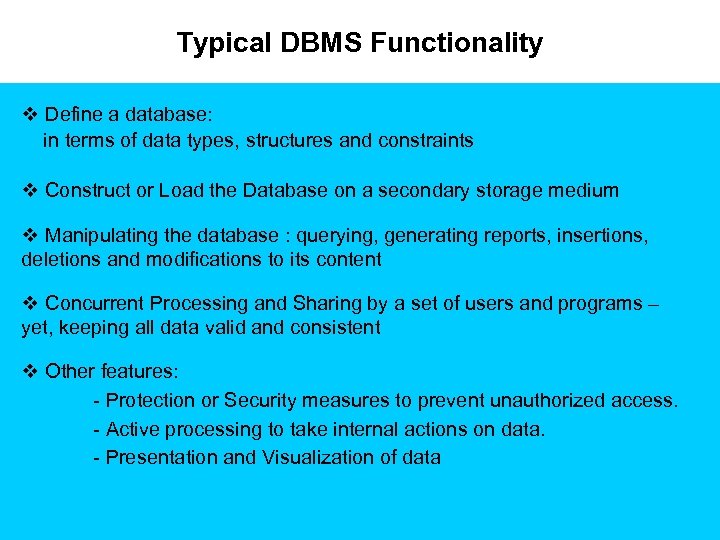 Typical DBMS Functionality

❖ Define a database:
in terms of data types, structures and constraints

❖ Construct or Load the Database on a secondary storage medium

❖ Manipulating the database : querying, generating reports, insertions, deletions and modifications to its content

❖ Concurrent Processing and Sharing by a set of users and programs – yet, keeping all data valid and consistent

❖ Other features:
- Protection or Security measures to prevent unauthorized access.
- Active processing to take internal actions on data.
- Presentation and Visualization of data